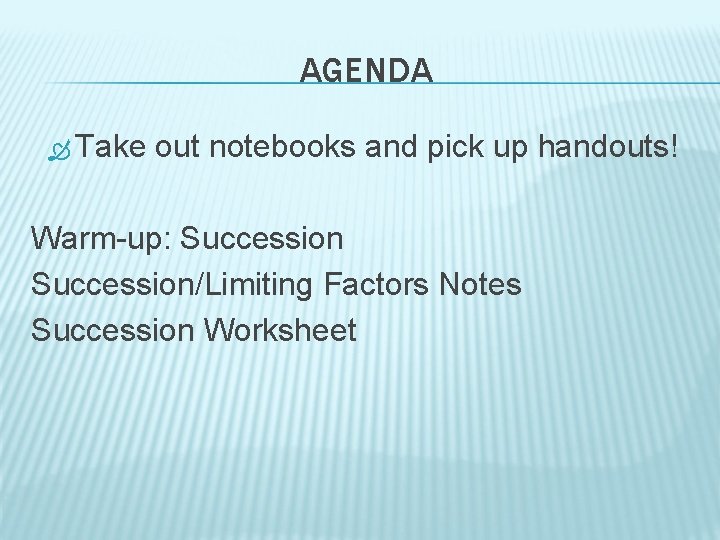 AGENDA

Take out notebooks and pick up handouts!

Warm-up: Succession
Succession/Limiting Factors Notes
Succession Worksheet